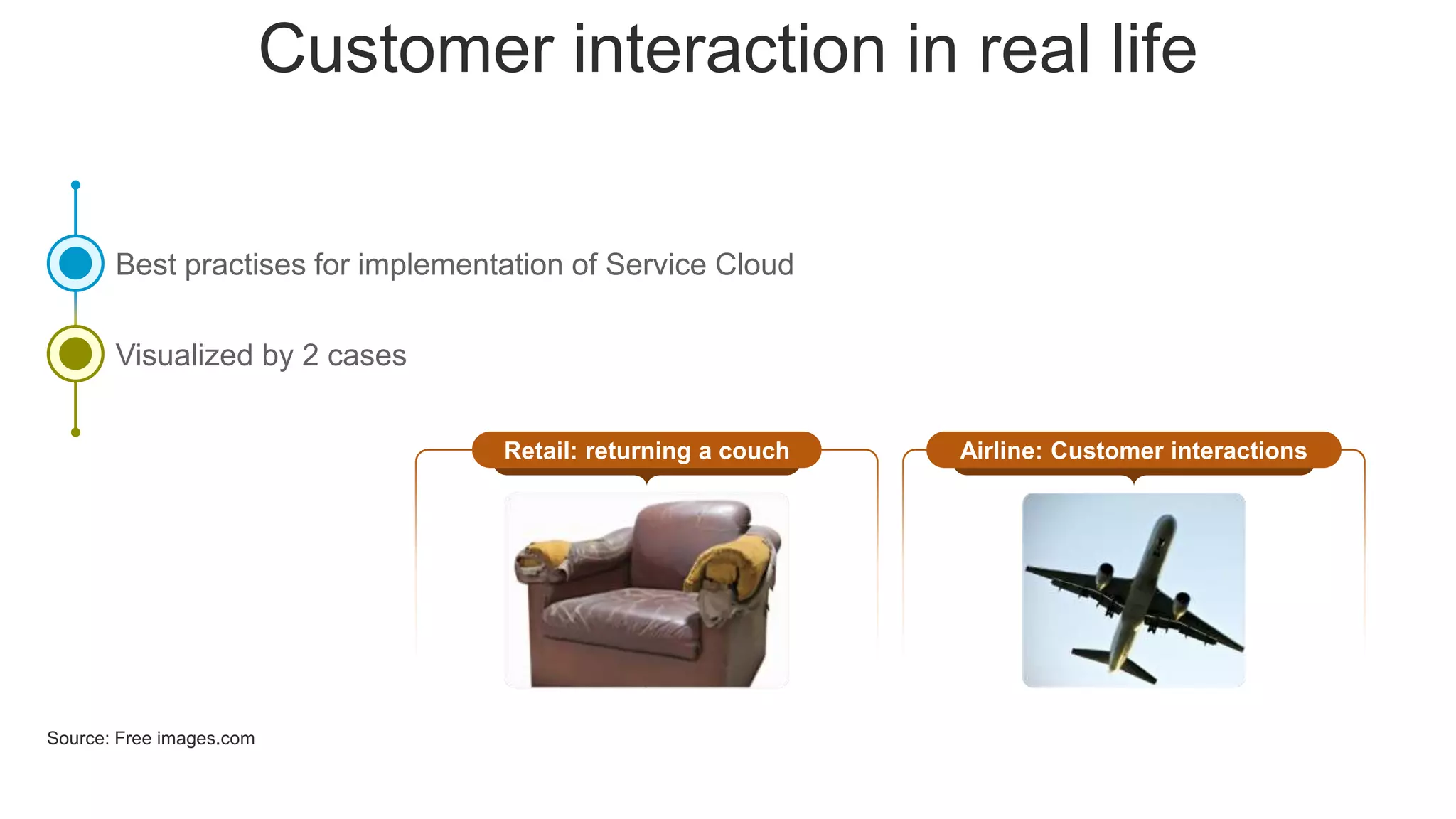 Customer interaction in real life

Best practises for implementation of Service Cloud

Visualized by 2 cases

Retail: returning a couch

Airline: Customer interactions

Source: Free images.com